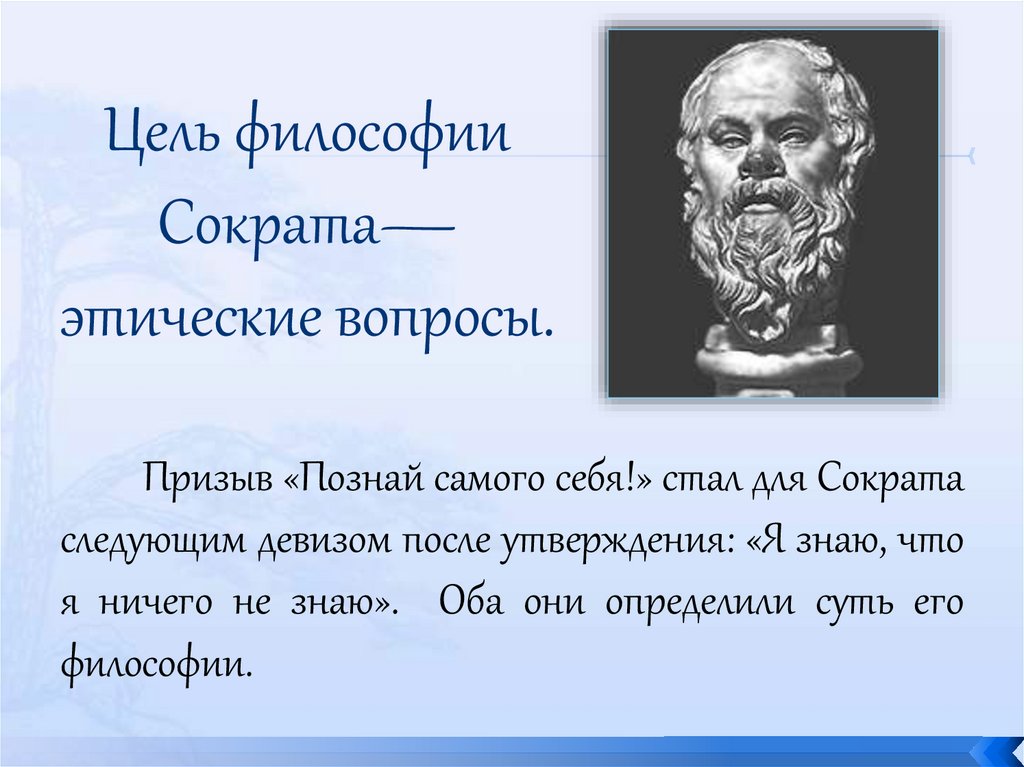 Цель философии Сократа— этические вопросы.

Призыв «Познай самого себя!» стал для Сократа следующим девизом после утверждения: «Я знаю, что я ничего не знаю». Оба они определили суть его философии.